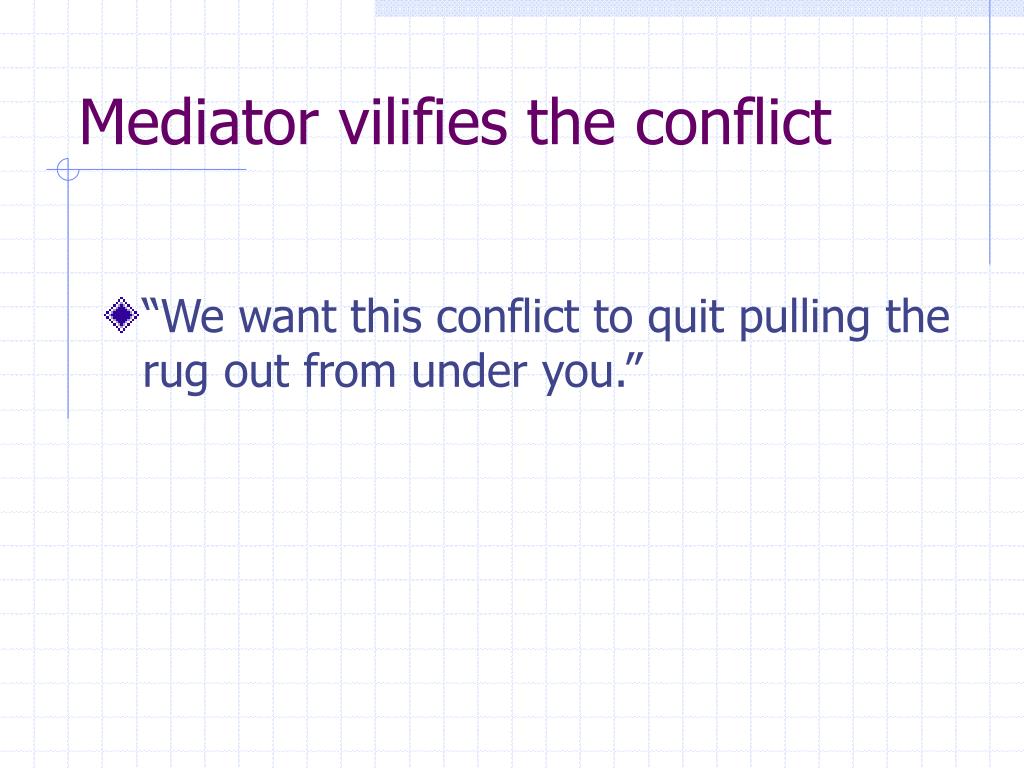 Mediator vilifies the conflict

“We want this conflict to quit pulling the rug out from under you.”